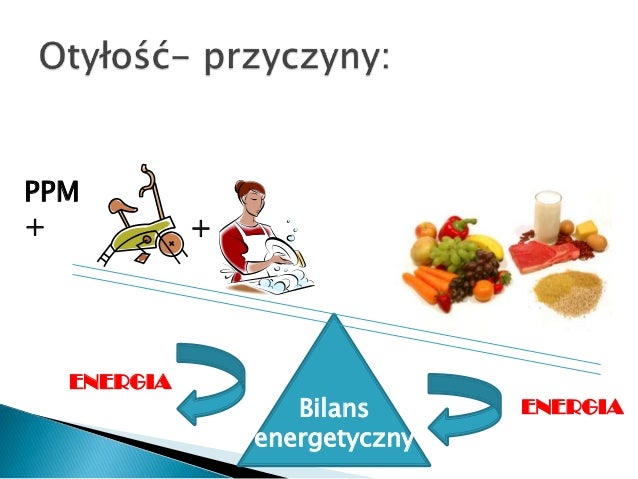 Otyłość- przyczyny:

PPM
+

+

ENERGIA

Bilans energetyczny

ENERGIA